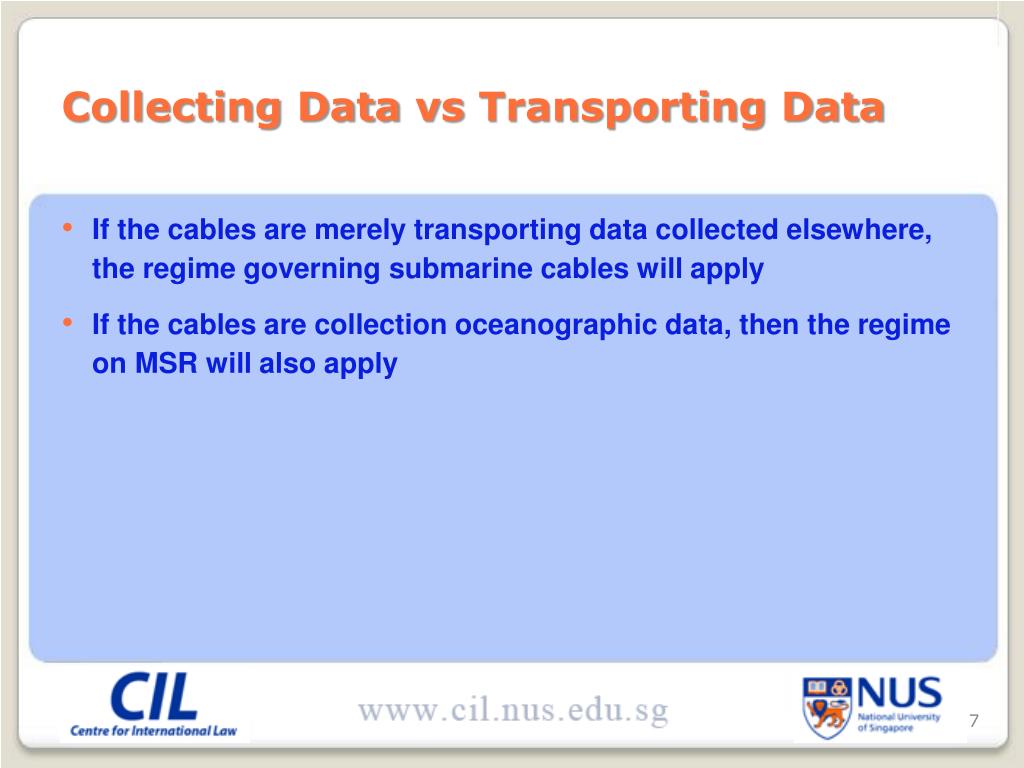 Collecting Data vs Transporting Data

• If the cables are merely transporting data collected elsewhere, the regime governing submarine cables will apply

• If the cables are collection oceanographic data, then the regime on MSR will also apply

CIL
Centre for International Law

www.cil.nus.edu.sg

NUS
National University of Singapore

7